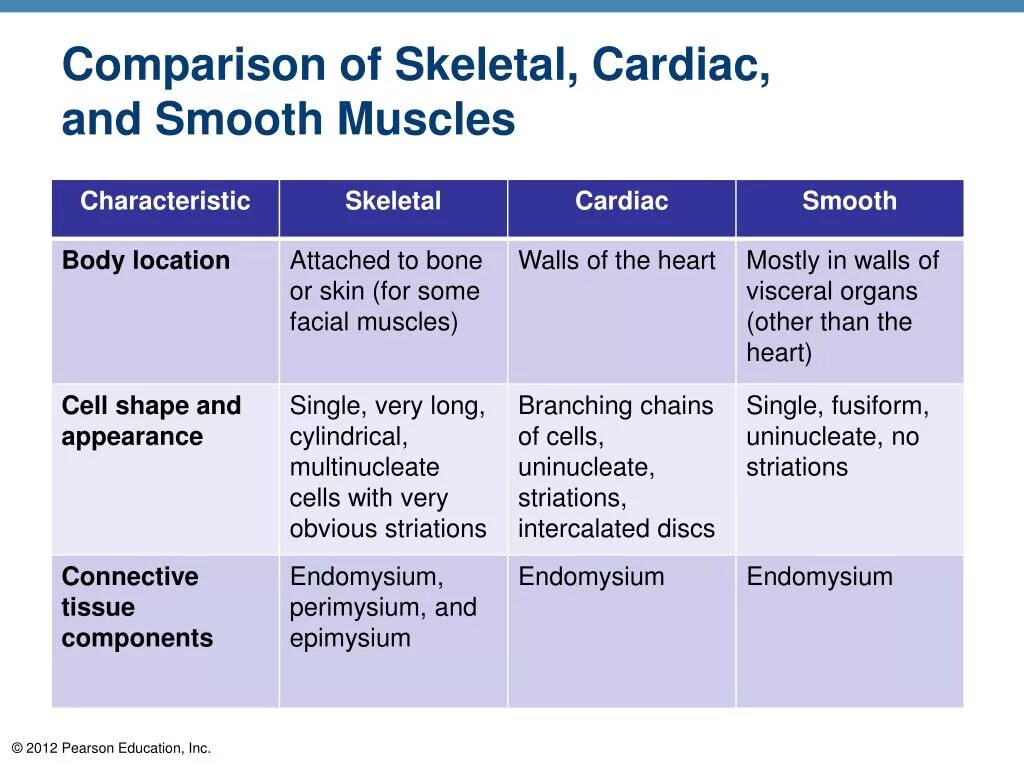 Comparison of Skeletal, Cardiac, and Smooth Muscles

| Characteristic | Skeletal | Cardiac | Smooth |
|---|---|---|---|
| **Body location** | Attached to bone or skin (for some facial muscles) | Walls of the heart | Mostly in walls of visceral organs (other than the heart) |
| **Cell shape and appearance** | Single, very long, cylindrical, multinucleate cells with very obvious striations | Branching chains of cells, uninucleate, striations, intercalated discs | Single, fusiform, uninucleate, no striations |
| **Connective tissue components** | Endomysium, perimysium, and epimysium | Endomysium | Endomysium |

© 2012 Pearson Education, Inc.